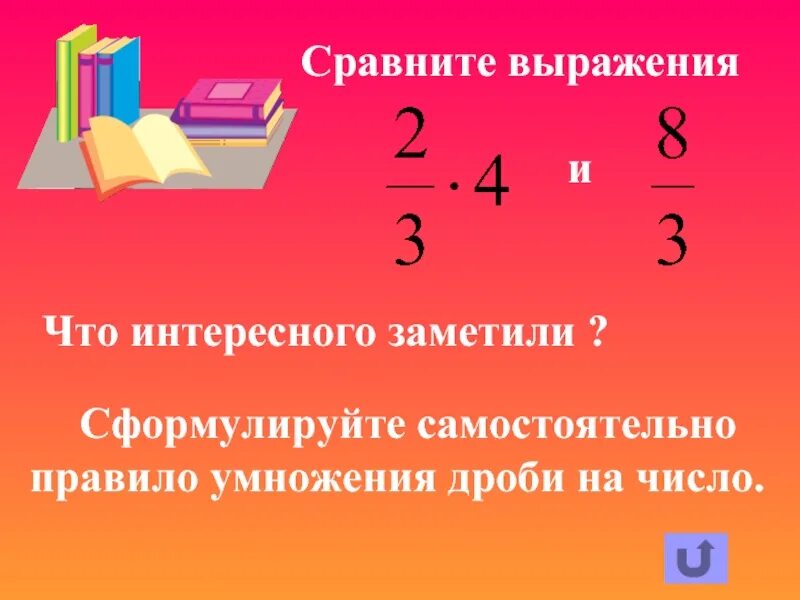 Сравните выражения

$\frac{2}{3} \cdot 4$ и $\frac{8}{3}$

Что интересного заметили ?

Сформулируйте самостоятельно правило умножения дроби на число.